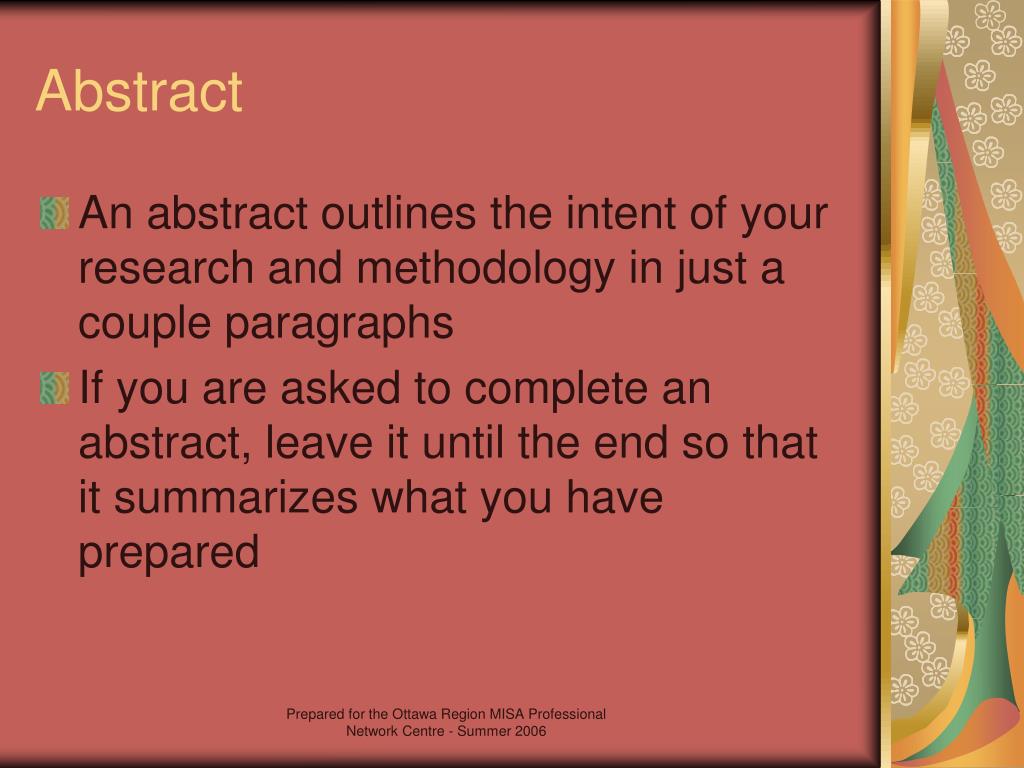 Abstract

An abstract outlines the intent of your research and methodology in just a couple paragraphs

If you are asked to complete an abstract, leave it until the end so that it summarizes what you have prepared

Prepared for the Ottawa Region MISA Professional Network Centre - Summer 2006